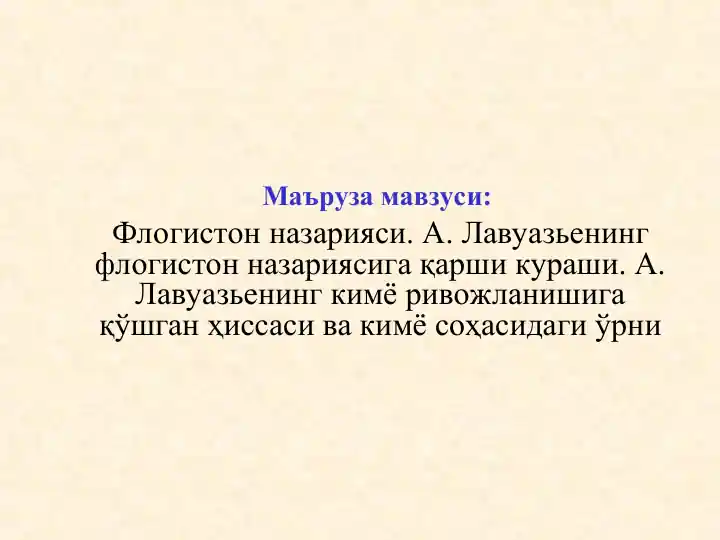 Маъруза мавзуси:

Флогистон назарияси. А. Лавуазьенинг флогистон назариясига қарши кураши. А. Лавуазьенинг кимё ривожланишига қўшган ҳиссаси ва кимё соҳасидаги ўрни